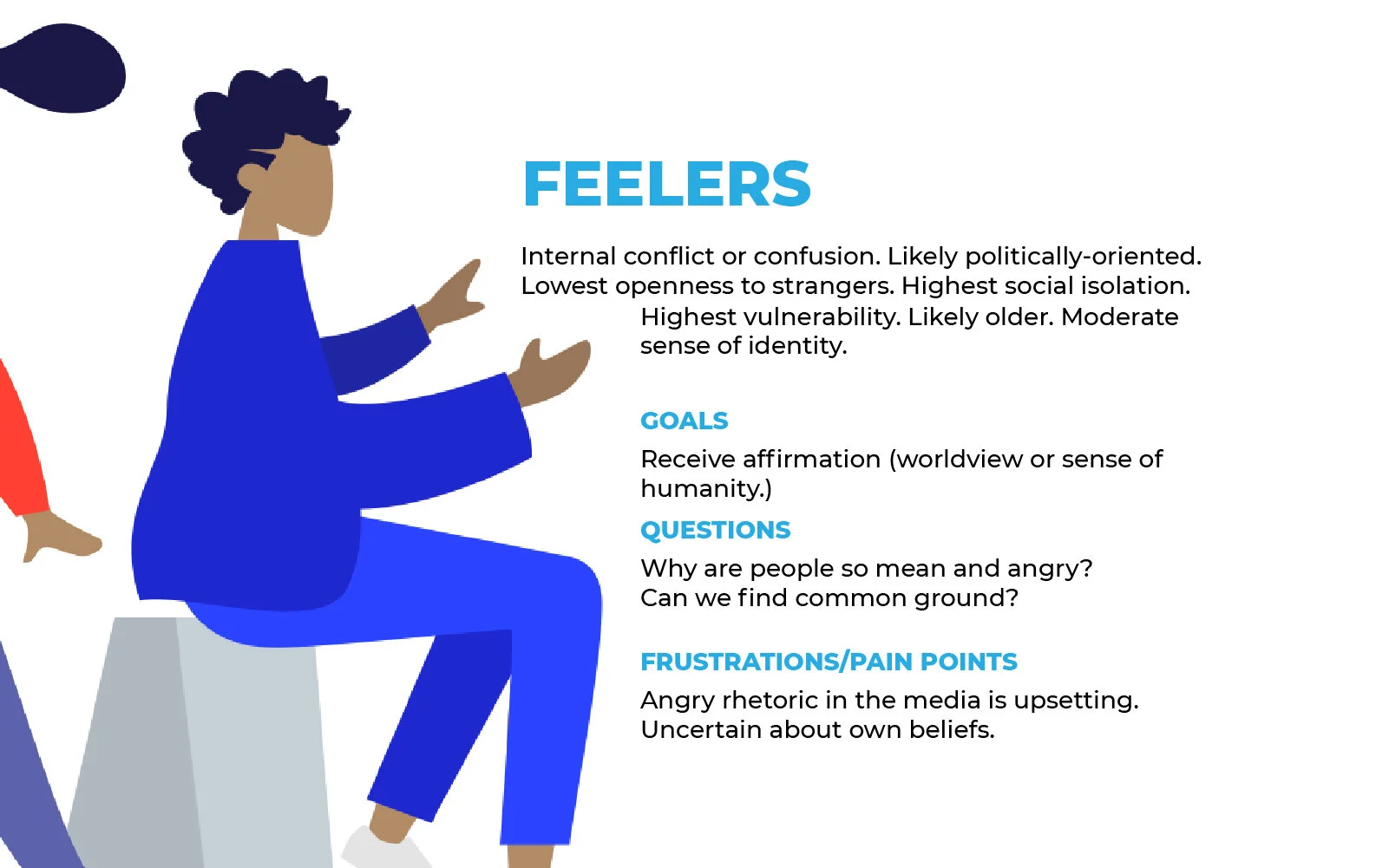 FEELERS

Internal conflict or confusion. Likely politically-oriented. Lowest openness to strangers. Highest social isolation. Highest vulnerability. Likely older. Moderate sense of identity.

GOALS

Receive affirmation (worldview or sense of humanity.)

QUESTIONS

Why are people so mean and angry?
Can we find common ground?

FRUSTRATIONS/PAIN POINTS

Angry rhetoric in the media is upsetting.
Uncertain about own beliefs.